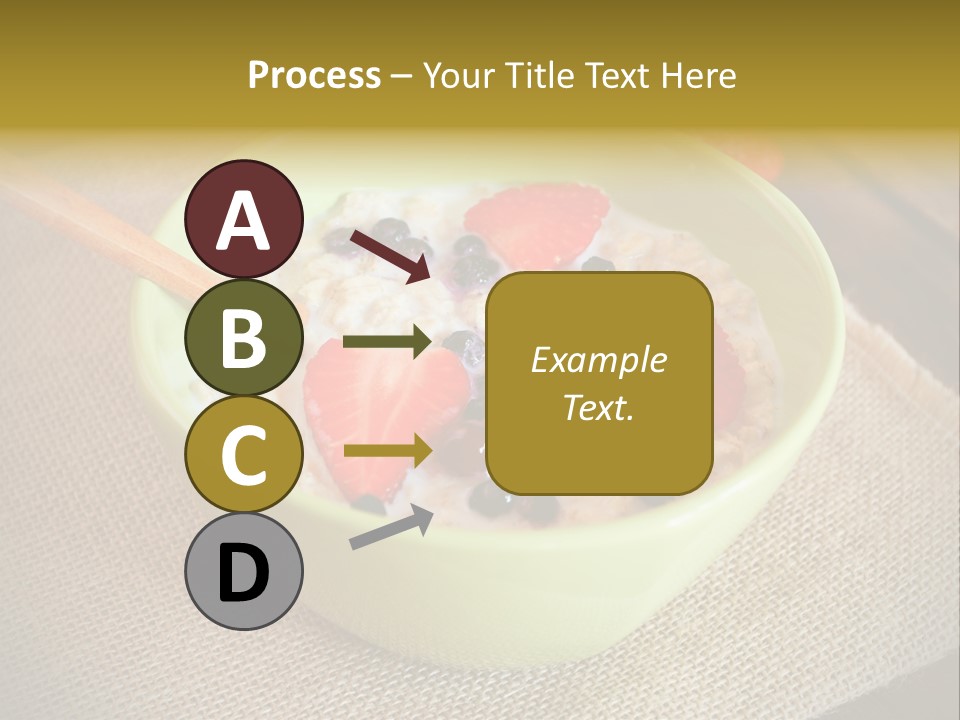 Process – Your Title Text Here

A

B

C

D

Example Text.